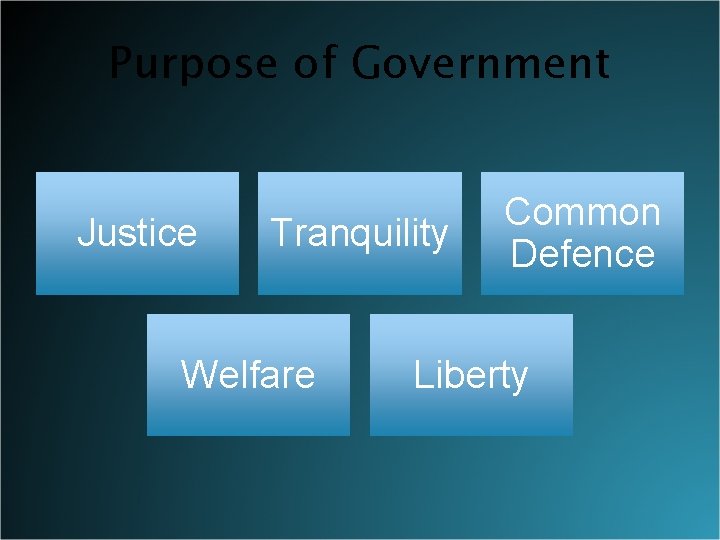 Purpose of Government

Justice

Tranquility

Common Defence

Welfare

Liberty